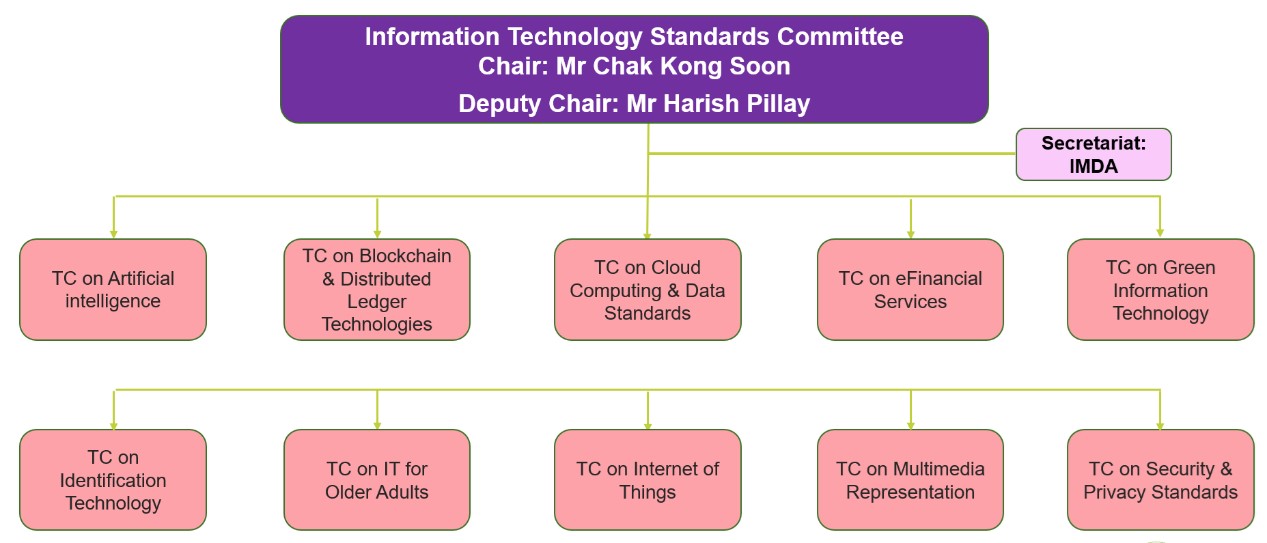 Information Technology Standards Committee
Chair: Mr Chak Kong Soon
Deputy Chair: Mr Harish Pillay

Secretariat: IMDA

TC on Artificial intelligence

TC on Blockchain & Distributed Ledger Technologies

TC on Cloud Computing & Data Standards

TC on eFinancial Services

TC on Green Information Technology

TC on Identification Technology

TC on IT for Older Adults

TC on Internet of Things

TC on Multimedia Representation

TC on Security & Privacy Standards